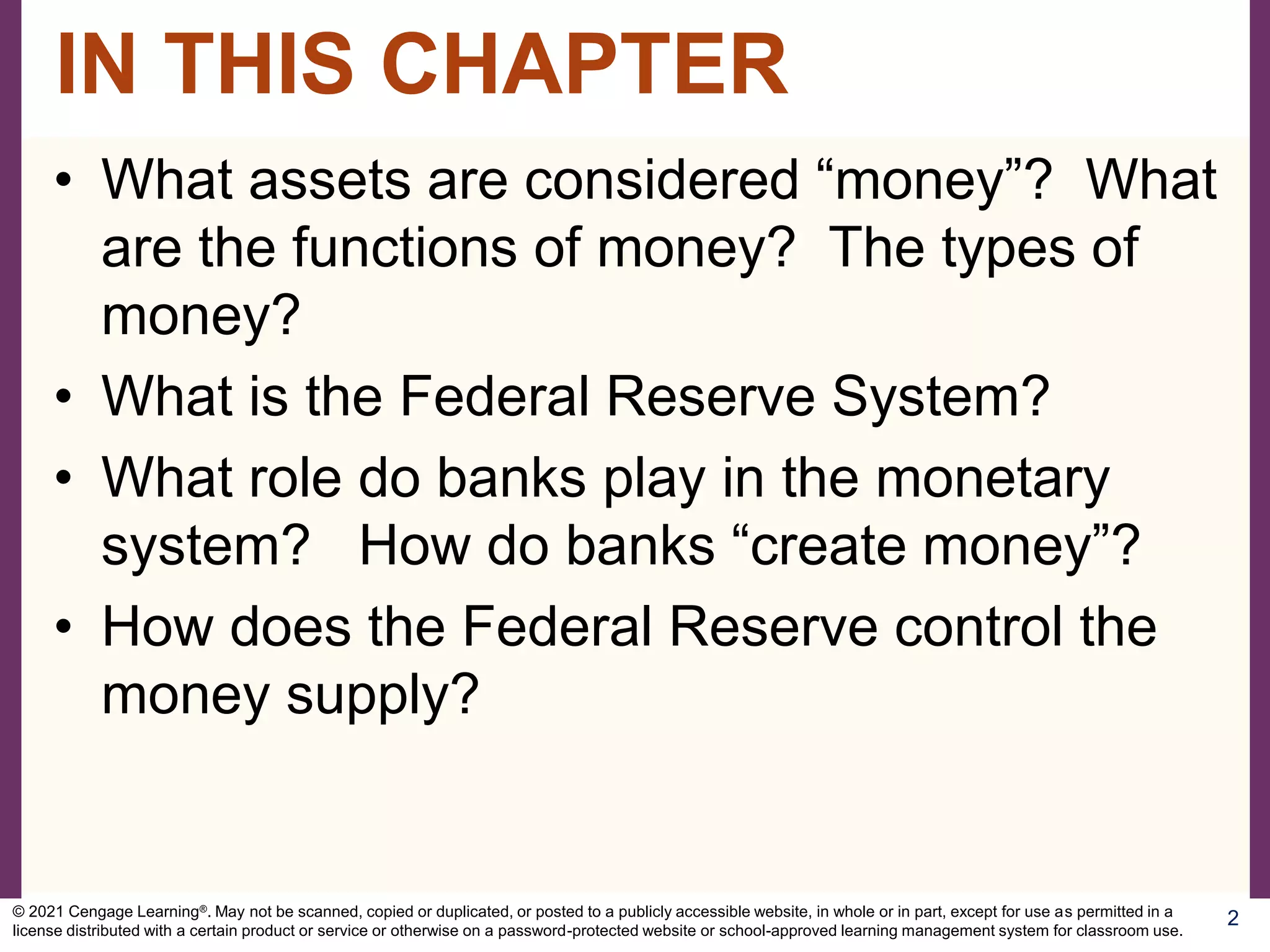 IN THIS CHAPTER

• What assets are considered “money”? What are the functions of money? The types of money?

• What is the Federal Reserve System?

• What role do banks play in the monetary system? How do banks “create money”?

• How does the Federal Reserve control the money supply?

© 2021 Cengage Learning®. May not be scanned, copied or duplicated, or posted to a publicly accessible website, in whole or in part, except for use as permitted in a license distributed with a certain product or service or otherwise on a password-protected website or school-approved learning management system for classroom use.

2